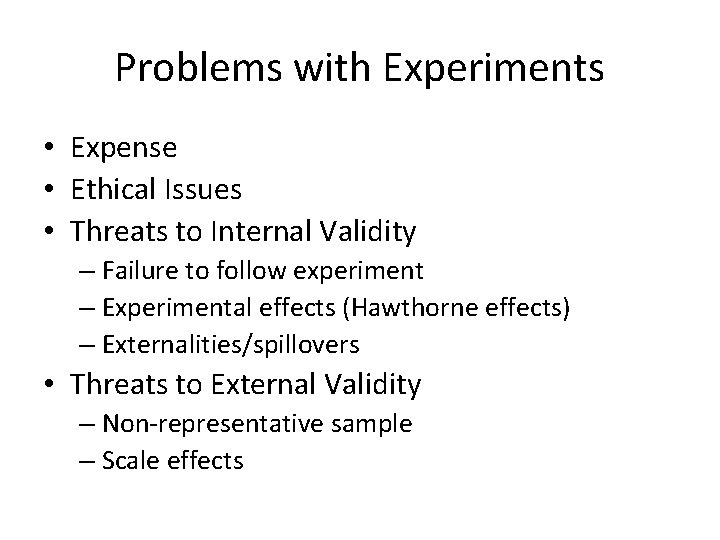 Problems with Experiments

• Expense
• Ethical Issues
• Threats to Internal Validity
– Failure to follow experiment
– Experimental effects (Hawthorne effects)
– Externalities/spillovers
• Threats to External Validity
– Non-representative sample
– Scale effects